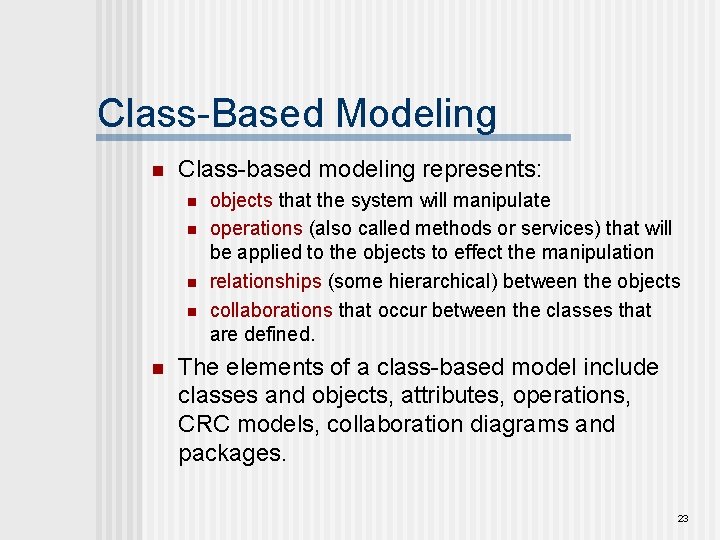 Class-Based Modeling

- Class-based modeling represents:
  - objects that the system will manipulate
  - operations (also called methods or services) that will be applied to the objects to effect the manipulation
  - relationships (some hierarchical) between the objects
  - collaborations that occur between the classes that are defined.
- The elements of a class-based model include classes and objects, attributes, operations, CRC models, collaboration diagrams and packages.

23